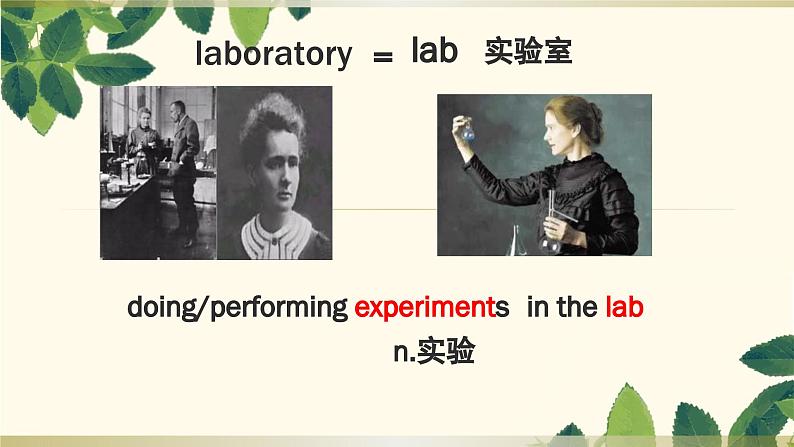 laboratory = lab 实验室

doing/performing experiments in the lab

n.实验